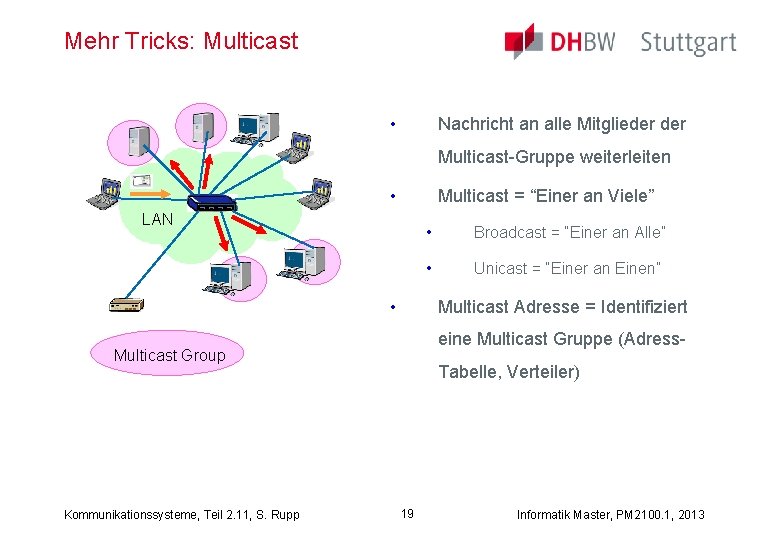 Mehr Tricks: Multicast

DHBW Stuttgart

LAN

Multicast Group

• Nachricht an alle Mitglieder der Multicast-Gruppe weiterleiten
• Multicast = “Einer an Viele”
 • Broadcast = "Einer an Alle"
 • Unicast = "Einer an Einen"
• Multicast Adresse = Identifiziert eine Multicast Gruppe (Adress-Tabelle, Verteiler)

Kommunikationssysteme, Teil 2.11, S. Rupp

19

Informatik Master, PM2100.1, 2013